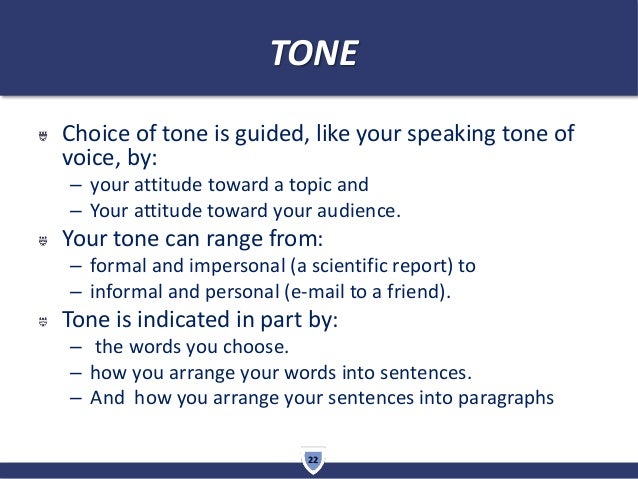 TONE

Choice of tone is guided, like your speaking tone of voice, by:
– your attitude toward a topic and
– Your attitude toward your audience.

Your tone can range from:
– formal and impersonal (a scientific report) to
– informal and personal (e-mail to a friend).

Tone is indicated in part by:
– the words you choose.
– how you arrange your words into sentences.
– And how you arrange your sentences into paragraphs

22